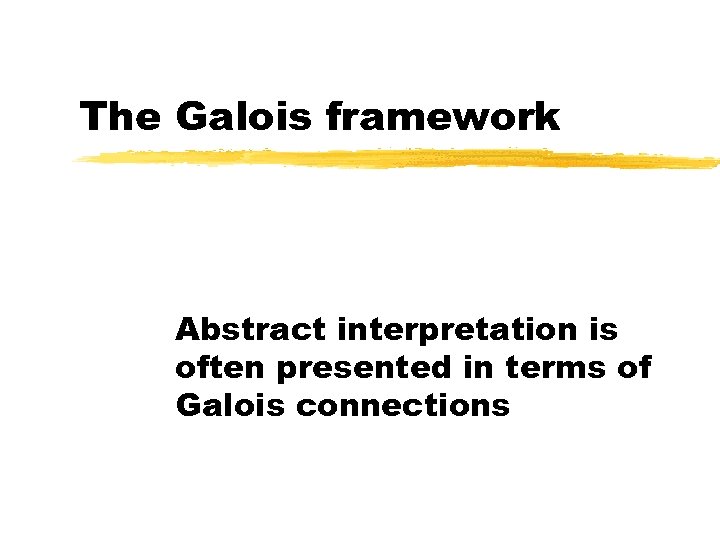 The Galois framework

Abstract interpretation is often presented in terms of Galois connections